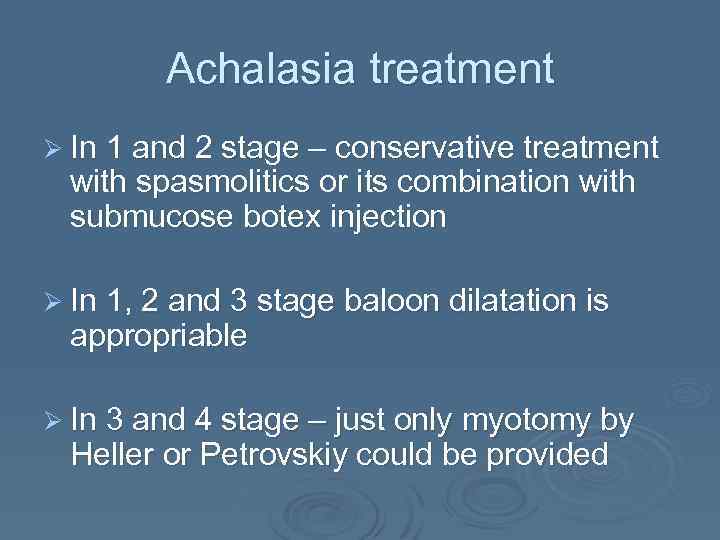 Achalasia treatment

➢ In 1 and 2 stage – conservative treatment with spasmolitics or its combination with submucose botex injection

➢ In 1, 2 and 3 stage baloon dilatation is appropriable

➢ In 3 and 4 stage – just only myotomy by Heller or Petrovskiy could be provided